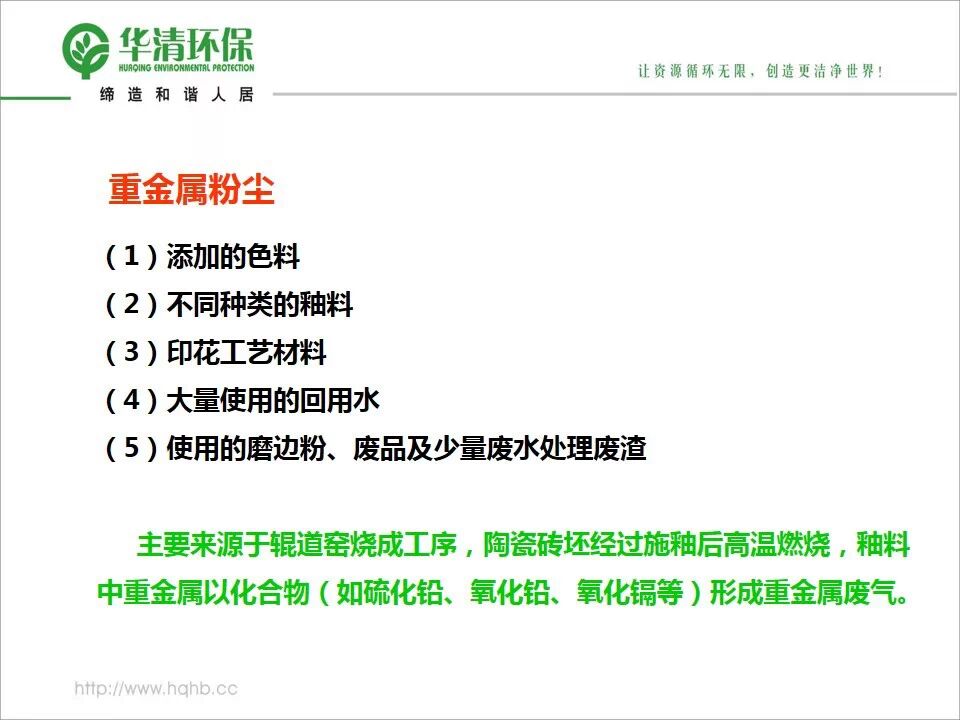 华清环保
HUAQING ENVIRONMENTAL PROTECTION
缔造和谐人居

让资源循环无限，创造更洁净世界！

重金属粉尘

（1）添加的色料
（2）不同种类的釉料
（3）印花工艺材料
（4）大量使用的回用水
（5）使用的磨边粉、废品及少量废水处理废渣

主要来源于辊道窑烧成工序，陶瓷砖坯经过施釉后高温燃烧，釉料中重金属以化合物（如硫化铅、氧化铅、氧化镉等）形成重金属废气。

http://www.hqhb.cc